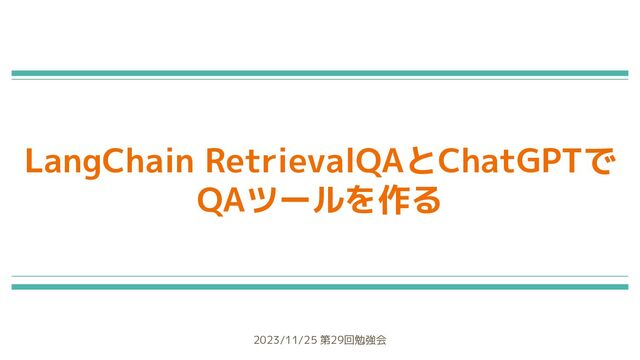 LangChain RetrievalQAとChatGPTでQAツールを作る

2023/11/25 第29回勉強会